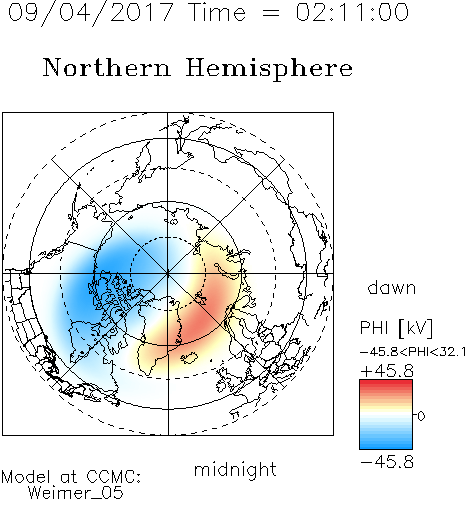 09/04/2017 Time = 02:11:00

Northern Hemisphere

dawn

PHI [kV]

−45.8<PHI<32.1

+45.8

0

−45.8

midnight

Model at CCMC:
Weimer_05